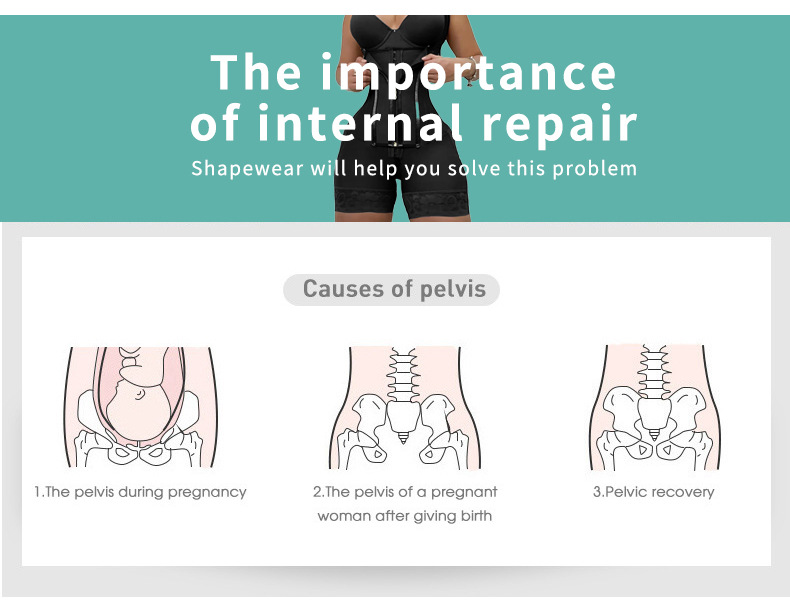 The importance of internal repair

Shapewear will help you solve this problem

Causes of pelvis

1.The pelvis during pregnancy

2.The pelvis of a pregnant woman after giving birth

3.Pelvic recovery